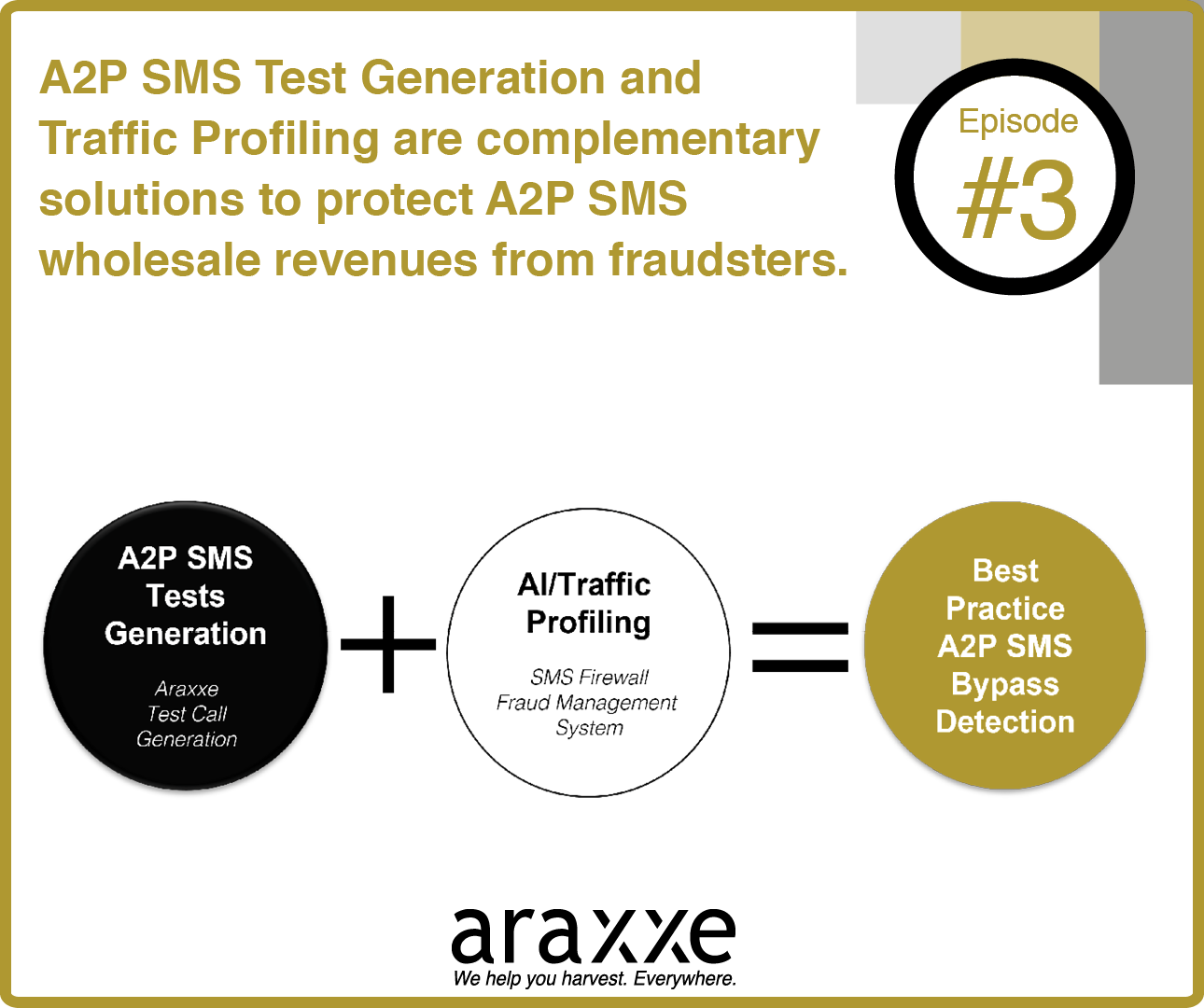 A2P SMS Test Generation and Traffic Profiling are complementary solutions to protect A2P SMS wholesale revenues from fraudsters.

Episode #3

A2P SMS Tests Generation

Araxxe Test Call Generation

+

AI/Traffic Profiling

SMS Firewall Fraud Management System

=

Best Practice A2P SMS Bypass Detection

araxxe
We help you harvest. Everywhere.